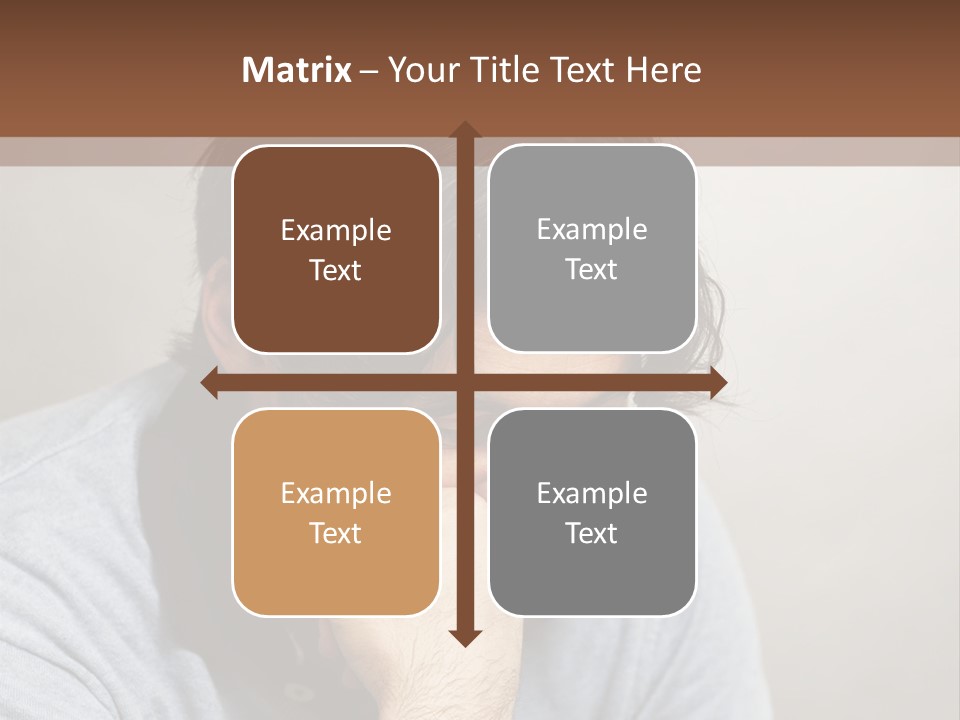 Matrix – Your Title Text Here

Example Text

Example Text

Example Text

Example Text